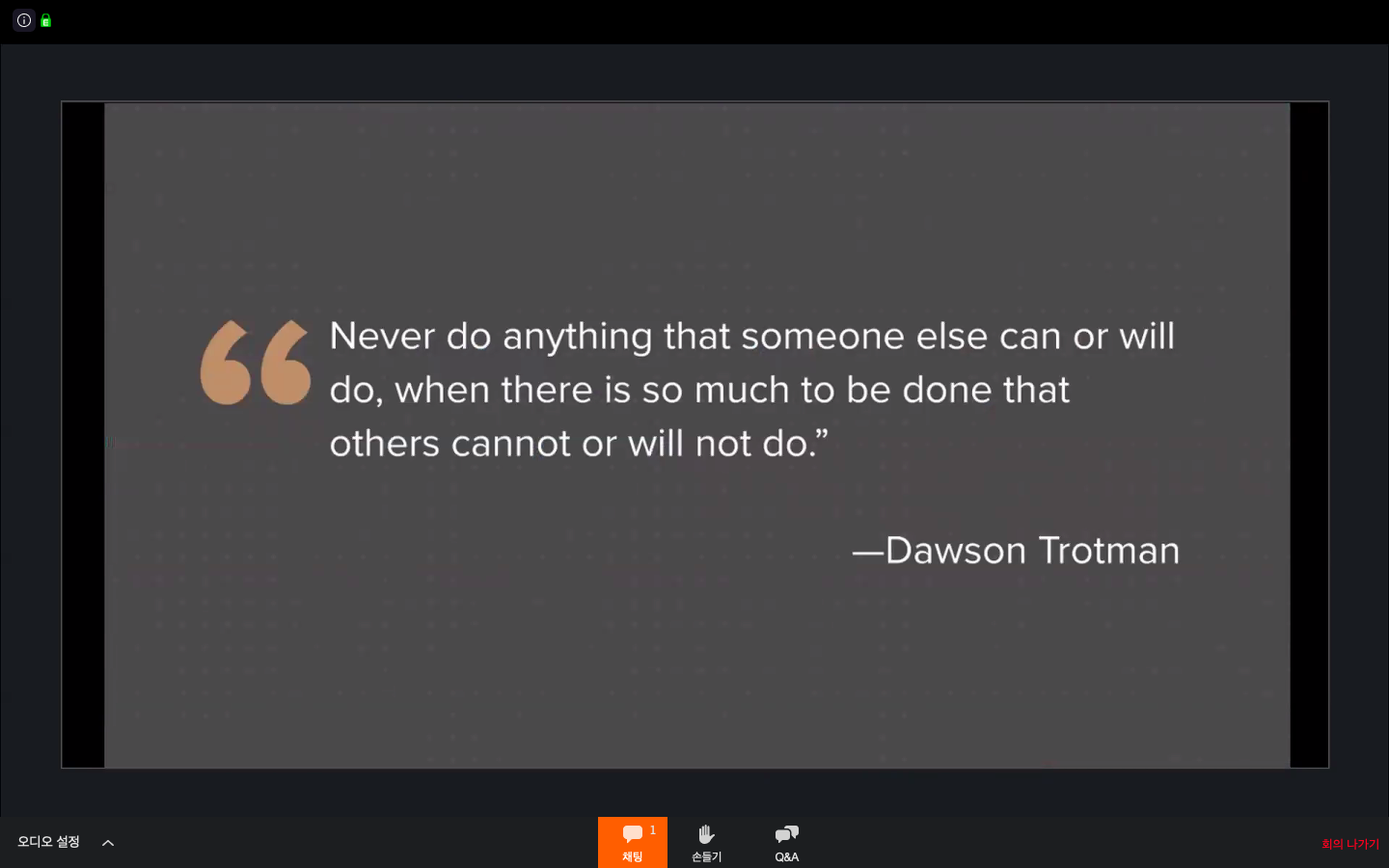 “Never do anything that someone else can or will do, when there is so much to be done that others cannot or will not do.”

—Dawson Trotman

오디오 설정

1
채팅

손들기

Q&A

회의 나가기